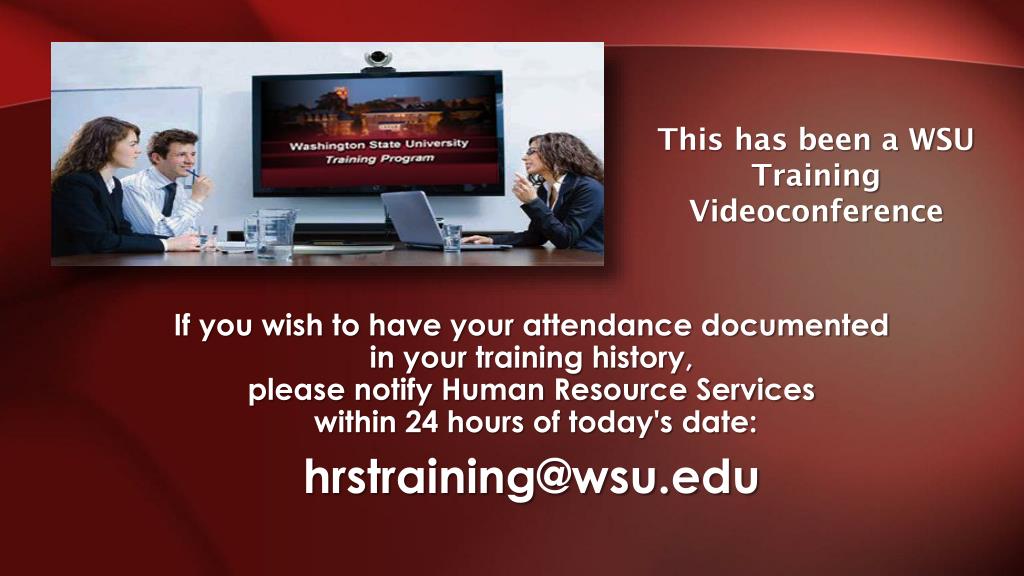 Washington State University
Training Program

This has been a WSU Training Videoconference

If you wish to have your attendance documented in your training history, please notify Human Resource Services within 24 hours of today's date:

hrstraining@wsu.edu